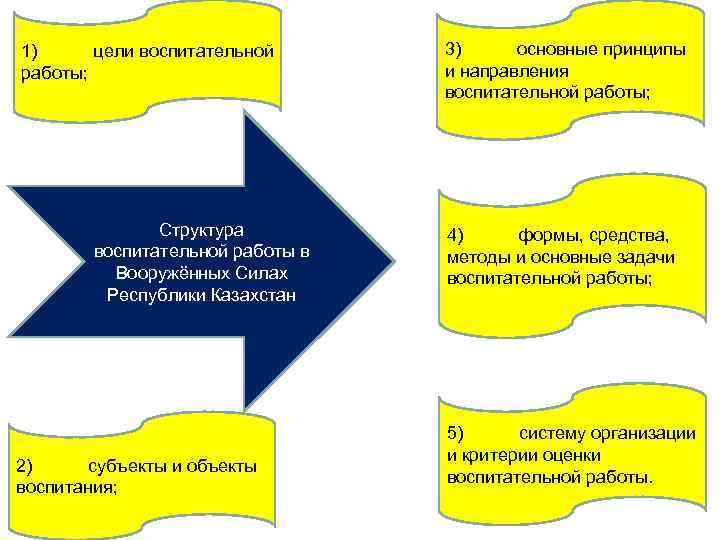 1) цели воспитательной работы;

Структура воспитательной работы в Вооружённых Силах Республики Казахстан

2) субъекты и объекты воспитания;

3) основные принципы и направления воспитательной работы;

4) формы, средства, методы и основные задачи воспитательной работы;

5) систему организации и критерии оценки воспитательной работы.